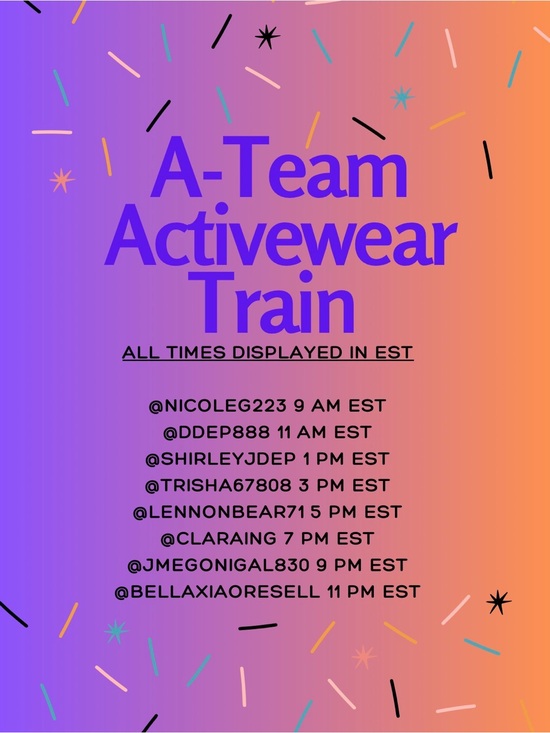 A-Team Activewear Train

ALL TIMES DISPLAYED IN EST

@NICOLEG223 9 AM EST
@DDEP888 11 AM EST
@SHIRLEYJDEP 1 PM EST
@TRISHA67808 3 PM EST
@LENNONBEAR71 5 PM EST
@CLARAING 7 PM EST
@JMEGONIGAL830 9 PM EST
@BELLAXIAORESELL 11 PM EST